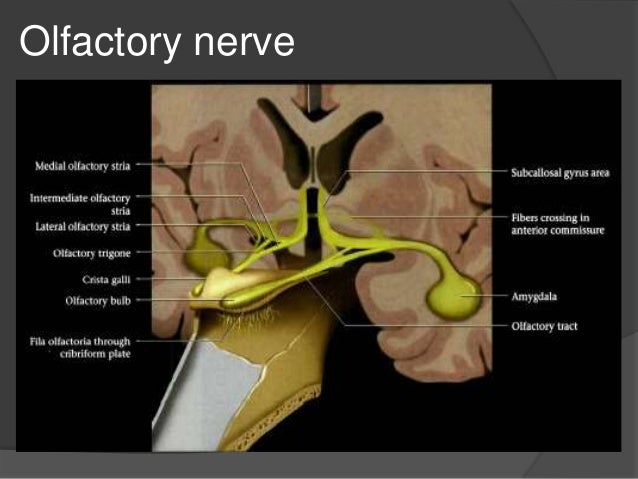 Olfactory nerve

Medial olfactory stria

Intermediate olfactory stria

Lateral olfactory stria

Olfactory trigone

Crista galli

Olfactory bulb

Fila olfactoria through cribriform plate

Subcallosal gyrus area

Fibers crossing in anterior commissure

Amygdala

Olfactory tract